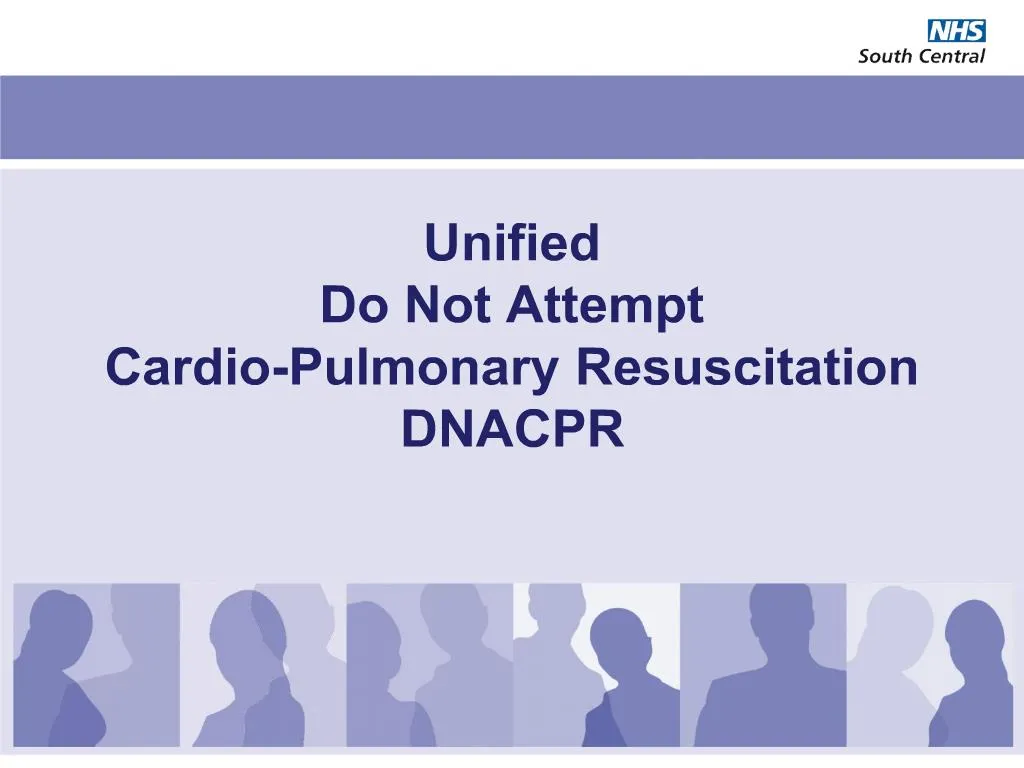 NHS
South Central

Unified
Do Not Attempt
Cardio-Pulmonary Resuscitation
DNACPR